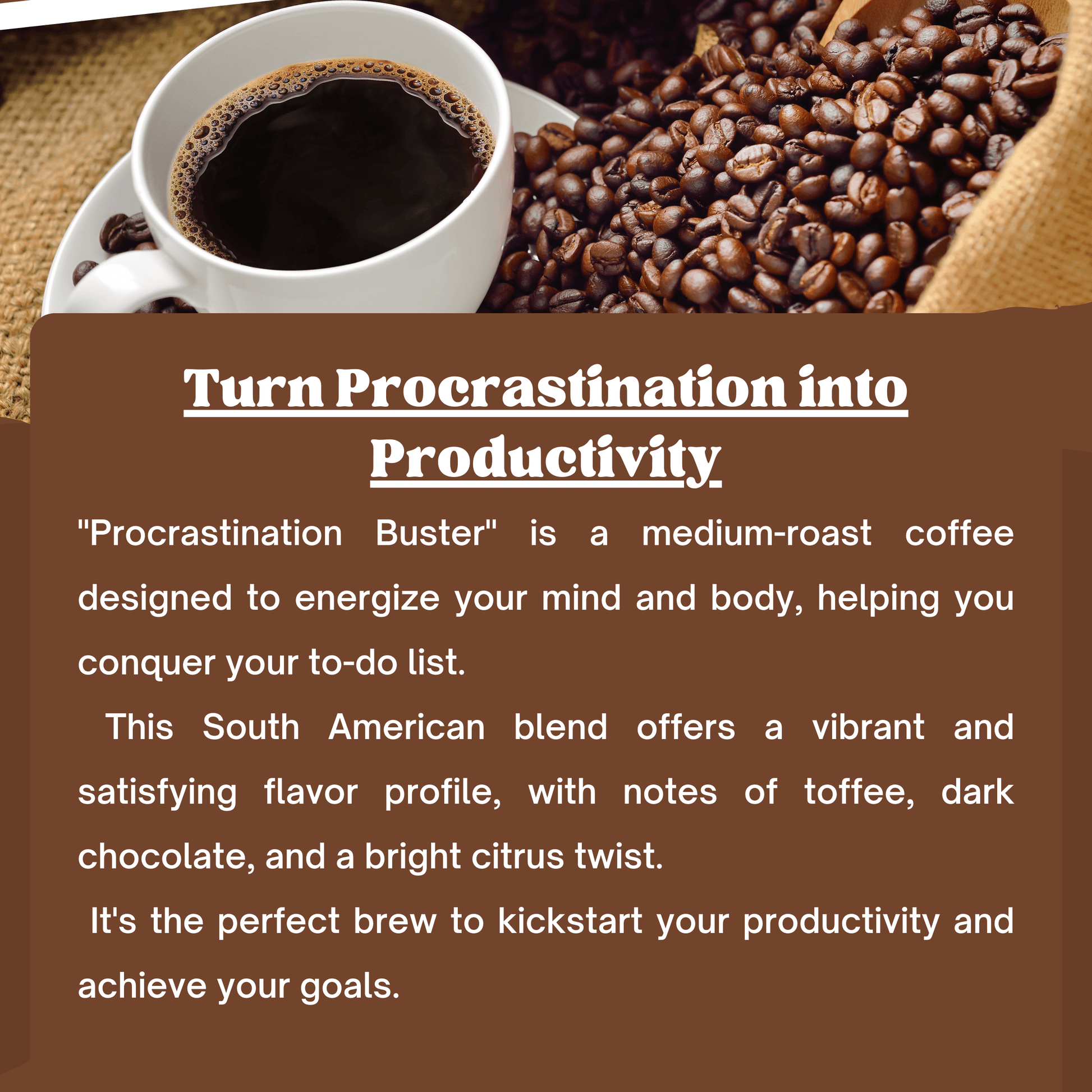 Turn Procrastination into Productivity

"Procrastination Buster" is a medium-roast coffee designed to energize your mind and body, helping you conquer your to-do list.

This South American blend offers a vibrant and satisfying flavor profile, with notes of toffee, dark chocolate, and a bright citrus twist.

It's the perfect brew to kickstart your productivity and achieve your goals.